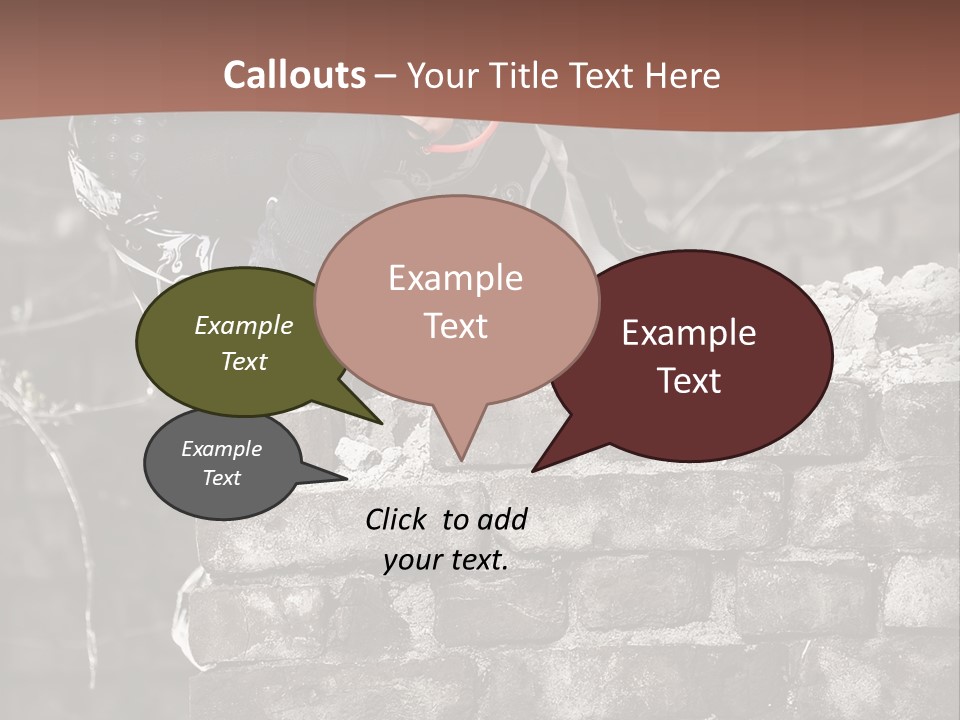 Callouts – Your Title Text Here

Example Text

Example Text

Example Text

Example Text

Click to add your text.